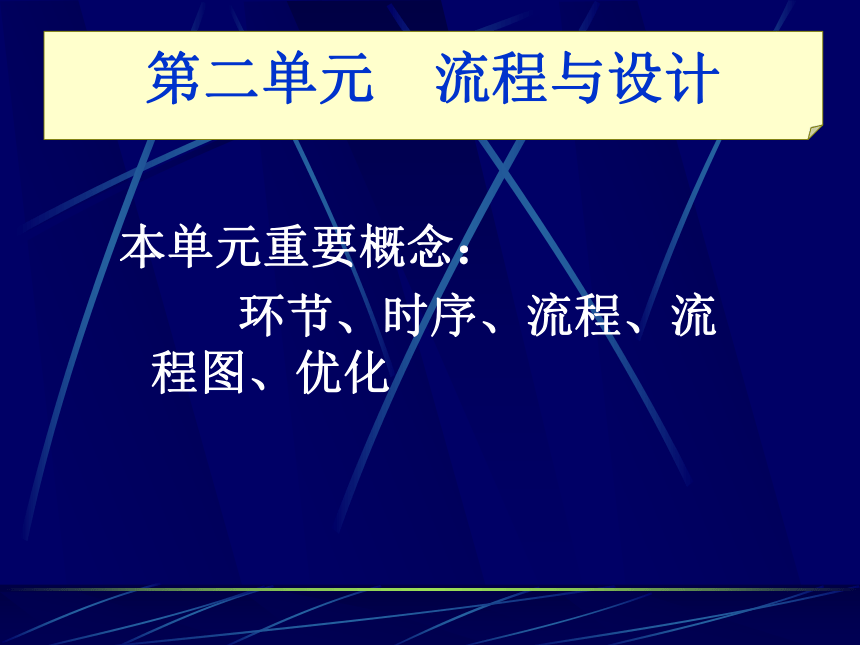 第二单元　流程与设计

本单元重要概念：

环节、时序、流程、流程图、优化